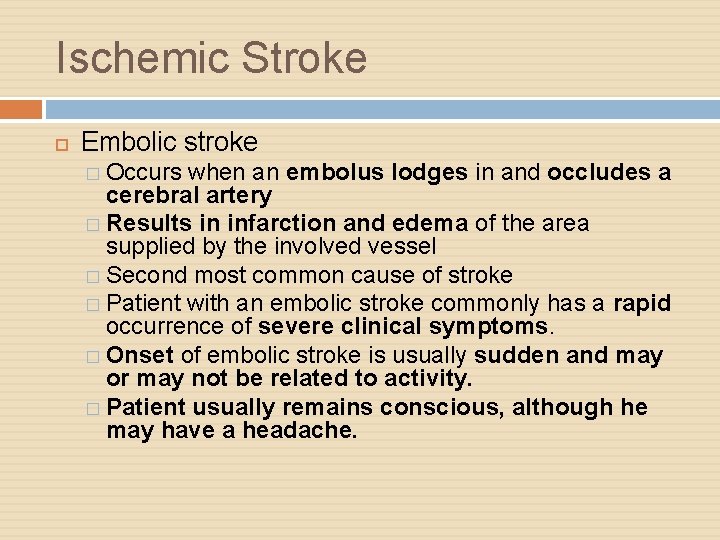 Ischemic Stroke

Embolic stroke

Occurs when an embolus lodges in and occludes a cerebral artery

Results in infarction and edema of the area supplied by the involved vessel

Second most common cause of stroke

Patient with an embolic stroke commonly has a rapid occurrence of severe clinical symptoms.

Onset of embolic stroke is usually sudden and may or may not be related to activity.

Patient usually remains conscious, although he may have a headache.